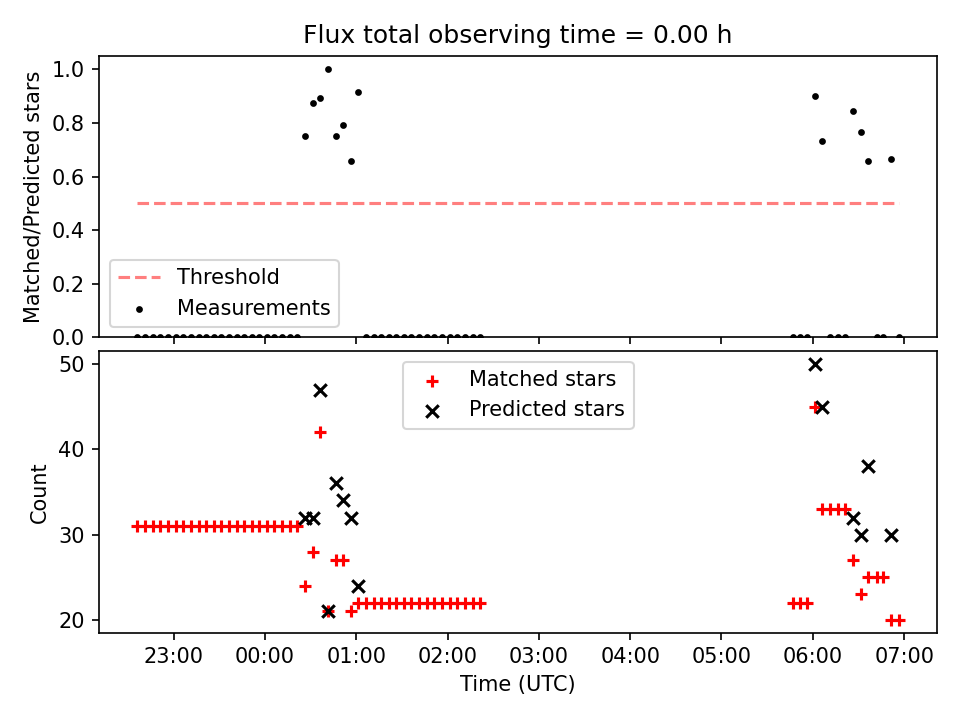 Flux total observing time = 0.00 h

Matched/Predicted stars

1.0
0.8
0.6
0.4
0.2
0.0

Threshold
Measurements

Count

50
40
30
20

Matched stars
Predicted stars

23:00 00:00 01:00 02:00 03:00 04:00 05:00 06:00 07:00

Time (UTC)